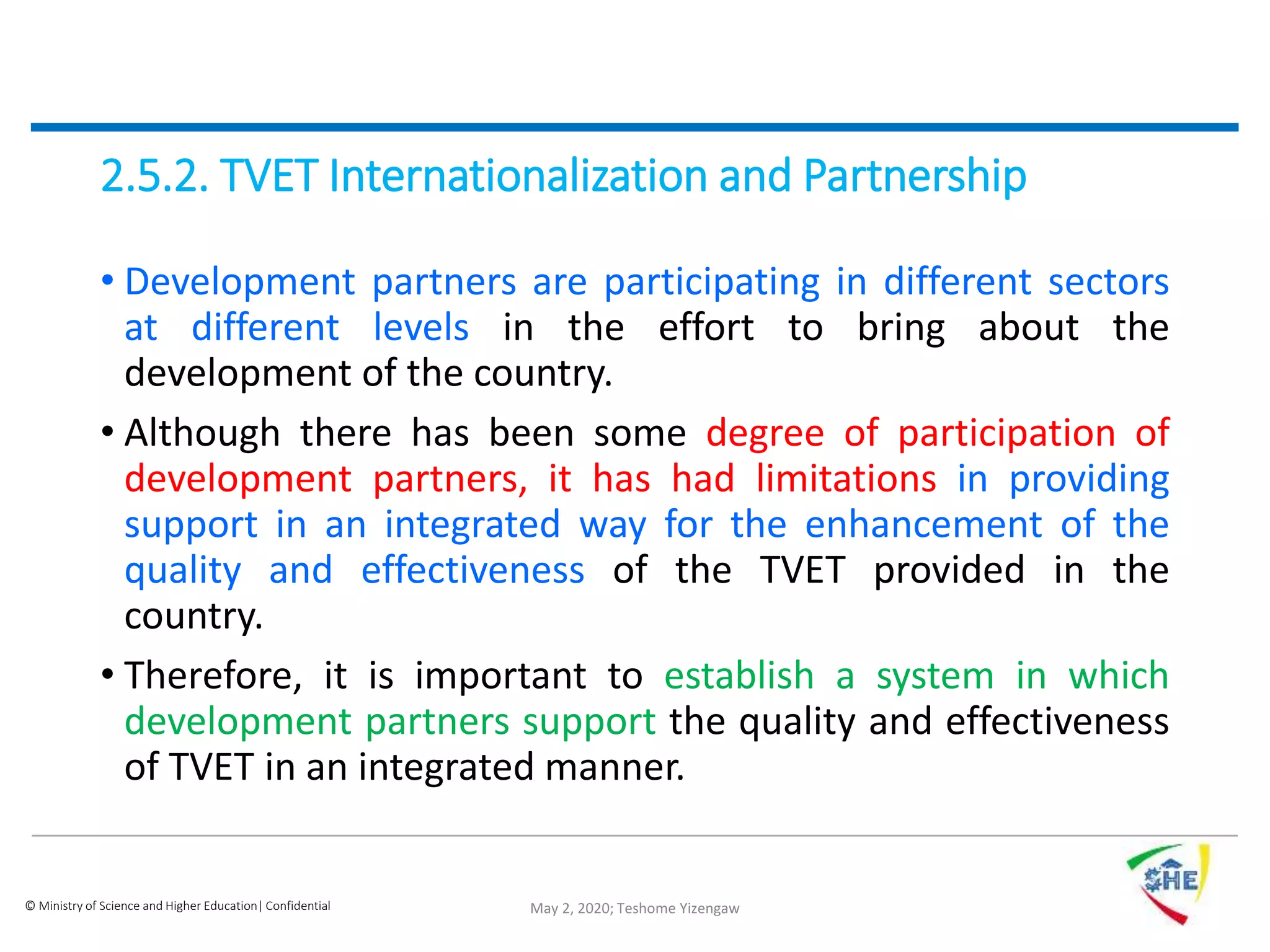 2.5.2. TVET Internationalization and Partnership

• Development partners are participating in different sectors at different levels in the effort to bring about the development of the country.

• Although there has been some degree of participation of development partners, it has had limitations in providing support in an integrated way for the enhancement of the quality and effectiveness of the TVET provided in the country.

• Therefore, it is important to establish a system in which development partners support the quality and effectiveness of TVET in an integrated manner.

© Ministry of Science and Higher Education| Confidential

May 2, 2020; Teshome Yizengaw

SHE